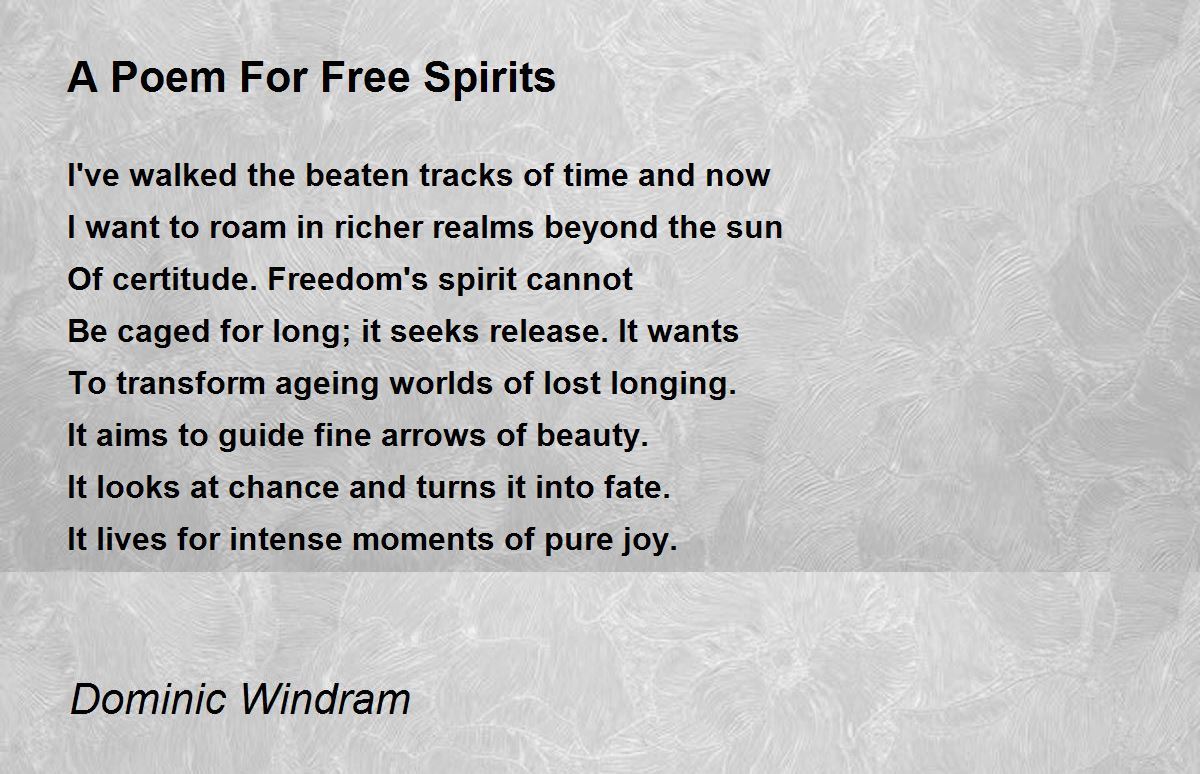 A Poem For Free Spirits

I've walked the beaten tracks of time and now
I want to roam in richer realms beyond the sun
Of certitude. Freedom's spirit cannot
Be caged for long; it seeks release. It wants
To transform ageing worlds of lost longing.
It aims to guide fine arrows of beauty.
It looks at chance and turns it into fate.
It lives for intense moments of pure joy.

Dominic Windram